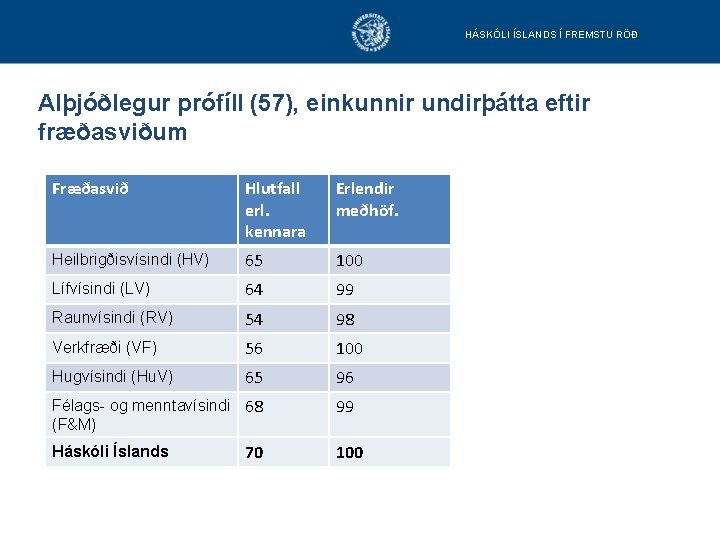 HÁSKÓLI ÍSLANDS Í FREMSTU RÖÐ

Alþjóðlegur prófíll (57), einkunnir undirþátta eftir fræðasviðum

| Fræðasvið | Hlutfall erl. kennara | Erlendir meðhöf. |
|---|---|---|
| Heilbrigðisvísindi (HV) | 65 | 100 |
| Lífvísindi (LV) | 64 | 99 |
| Raunvísindi (RV) | 54 | 98 |
| Verkfræði (VF) | 56 | 100 |
| Hugvísindi (HuV) | 65 | 96 |
| Félags- og menntavísindi (F&M) | 68 | 99 |
| **Háskóli Íslands** | **70** | **100** |